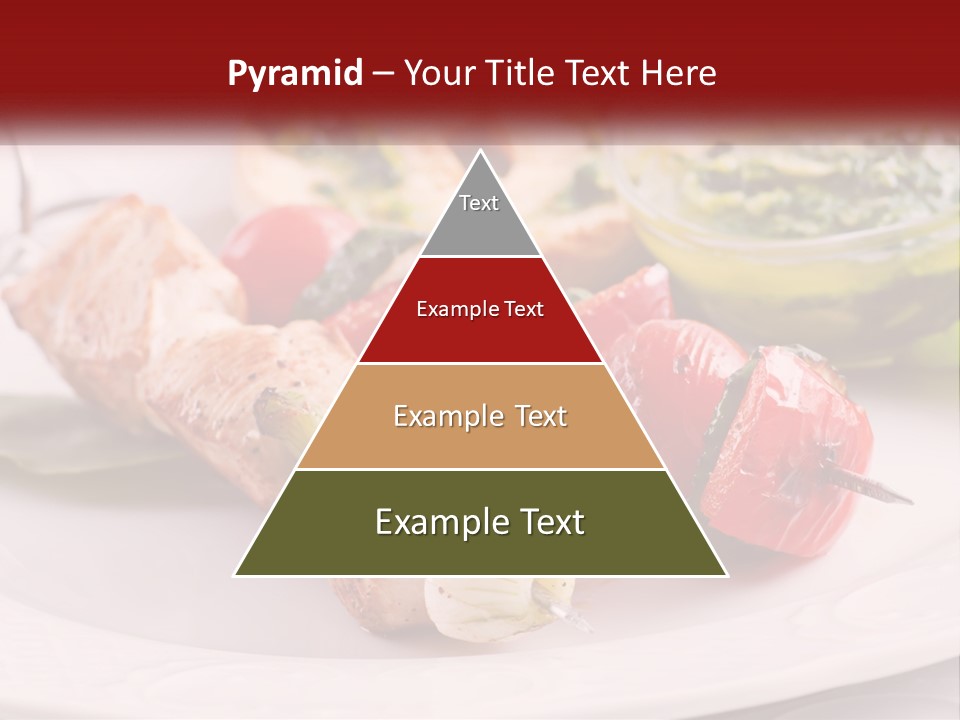 Pyramid – Your Title Text Here

Text

Example Text

Example Text

Example Text